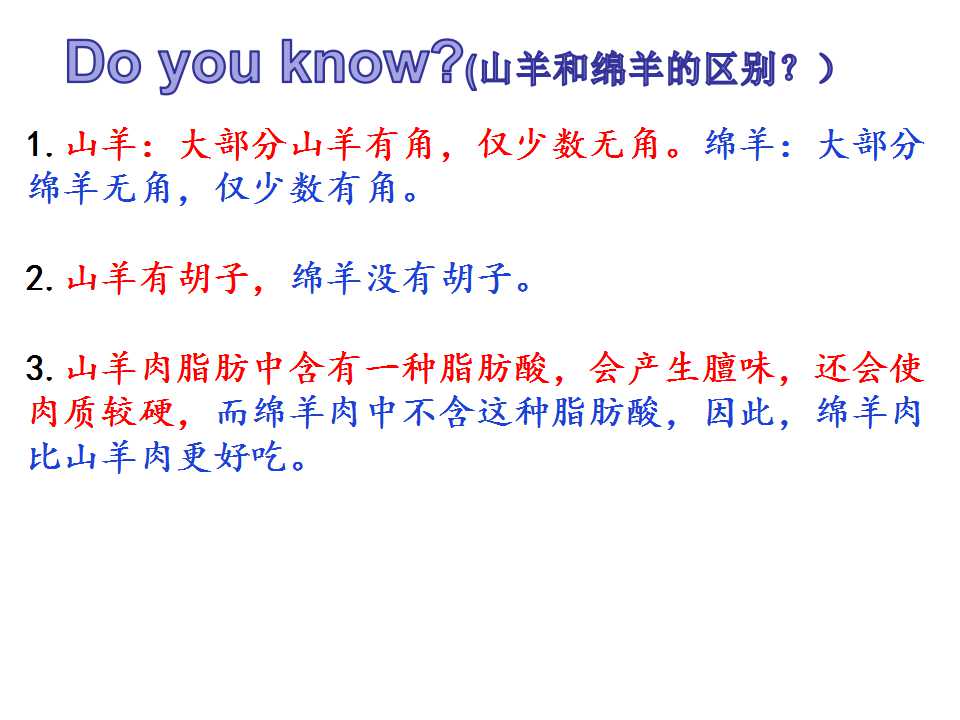 Do you know?(山羊和绵羊的区别？)

1.山羊：大部分山羊有角，仅少数无角。绵羊：大部分绵羊无角，仅少数有角。

2.山羊有胡子，绵羊没有胡子。

3.山羊肉脂肪中含有一种脂肪酸，会产生膻味，还会使肉质较硬，而绵羊肉中不含这种脂肪酸，因此，绵羊肉比山羊肉更好吃。